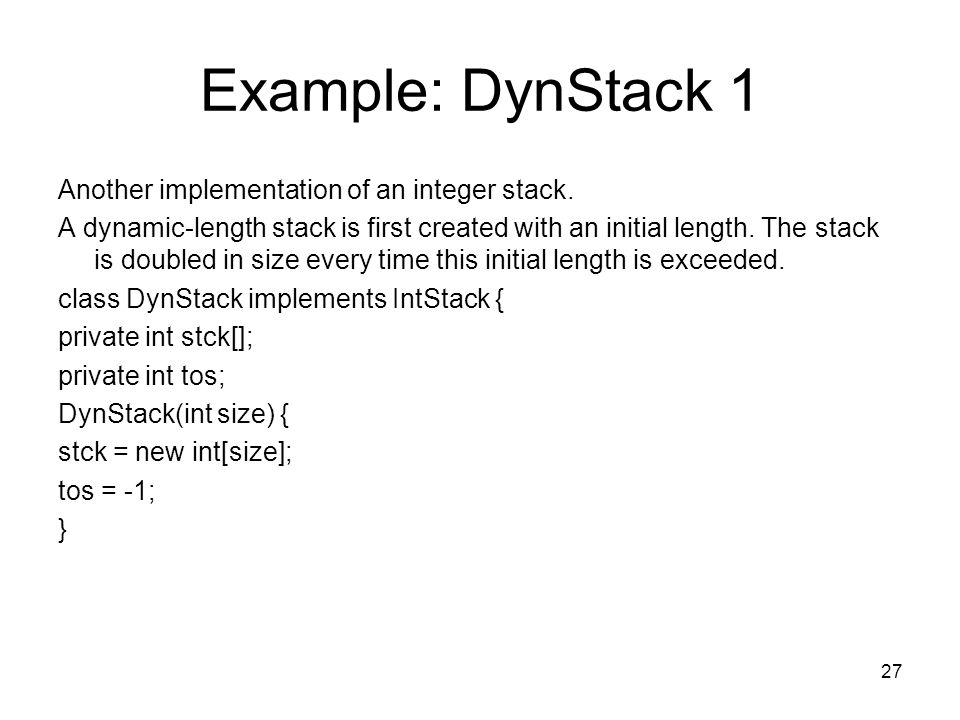 Example: DynStack 1

Another implementation of an integer stack.

A dynamic-length stack is first created with an initial length. The stack is doubled in size every time this initial length is exceeded.

class DynStack implements IntStack {

private int stck[];

private int tos;

DynStack(int size) {

stck = new int[size];

tos = -1;

}

27